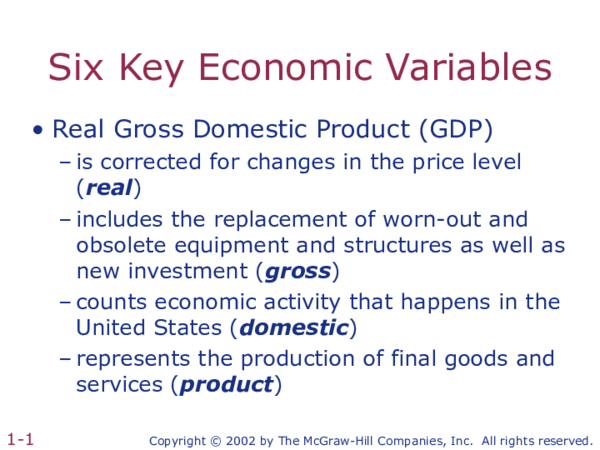 Six Key Economic Variables

• Real Gross Domestic Product (GDP)
– is corrected for changes in the price level (real)
– includes the replacement of worn-out and obsolete equipment and structures as well as new investment (gross)
– counts economic activity that happens in the United States (domestic)
– represents the production of final goods and services (product)

1-1

Copyright © 2002 by The McGraw-Hill Companies, Inc. All rights reserved.